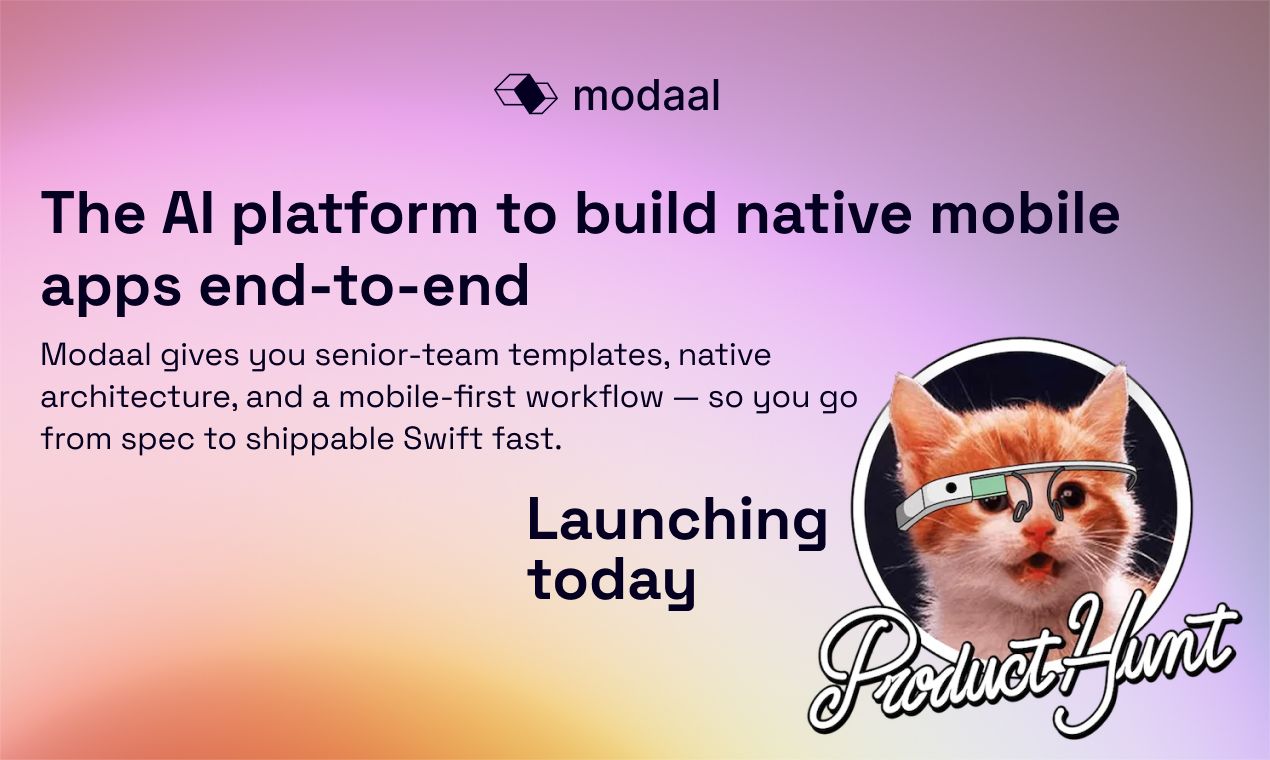 modaal

The AI platform to build native mobile apps end-to-end

Modaal gives you senior-team templates, native architecture, and a mobile-first workflow — so you go from spec to shippable Swift fast.

Launching today

Product Hunt